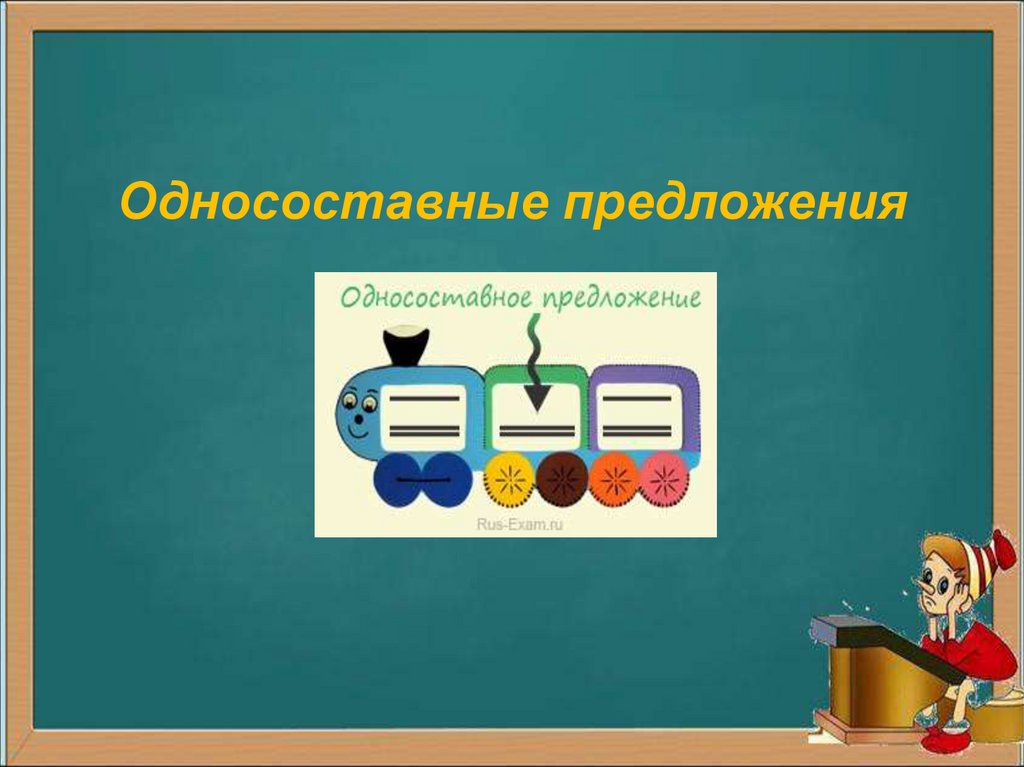 Односоставные предложения

Односоставное предложение

Rus-Exam.ru